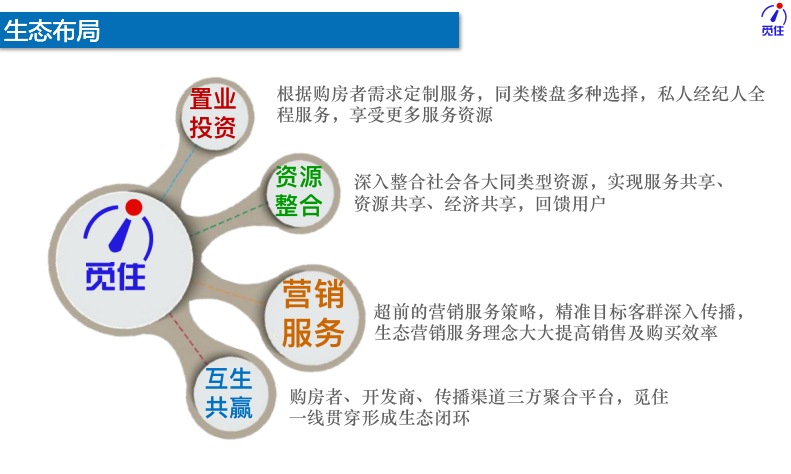 生态布局

觅住

觅住

置业投资

根据购房者需求定制服务，同类楼盘多种选择，私人经纪人全程服务，享受更多服务资源

资源整合

深入整合社会各大同类型资源，实现服务共享、资源共享、经济共享，回馈用户

营销服务

超前的营销服务策略，精准目标客群深入传播，生态营销服务理念大大提高销售及购买效率

互生共赢

购房者、开发商、传播渠道三方聚合平台，觅住一线贯穿形成生态闭环